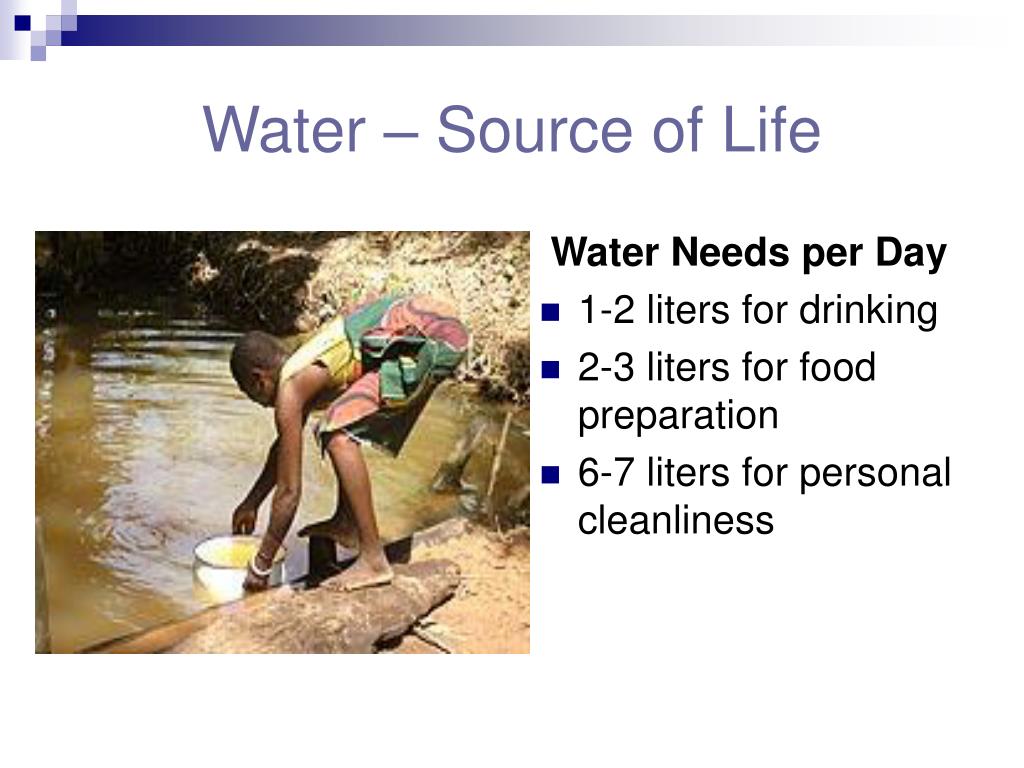 Water – Source of Life

Water Needs per Day

- 1-2 liters for drinking
- 2-3 liters for food preparation
- 6-7 liters for personal cleanliness